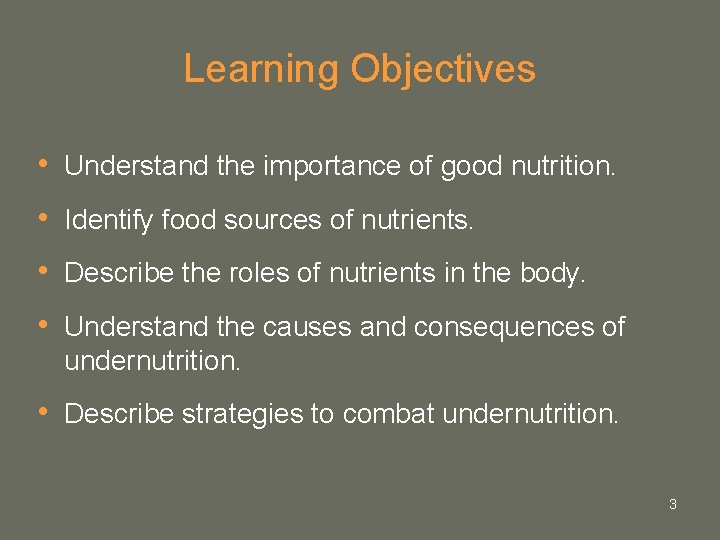 Learning Objectives

• Understand the importance of good nutrition.
• Identify food sources of nutrients.
• Describe the roles of nutrients in the body.
• Understand the causes and consequences of undernutrition.
• Describe strategies to combat undernutrition.

3